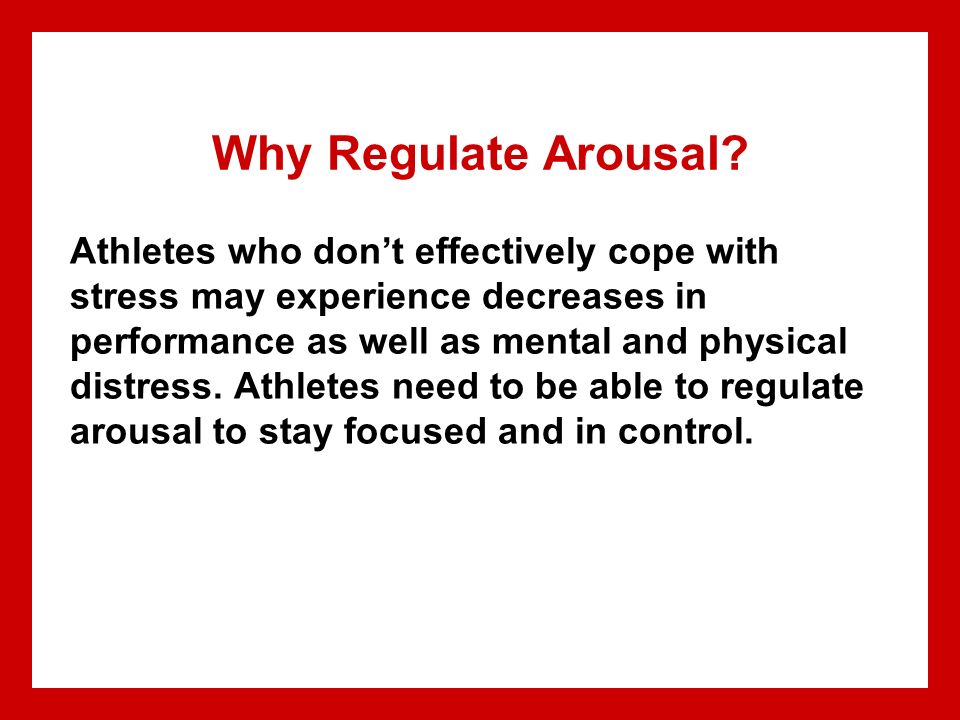 Why Regulate Arousal?

Athletes who don’t effectively cope with stress may experience decreases in performance as well as mental and physical distress. Athletes need to be able to regulate arousal to stay focused and in control.